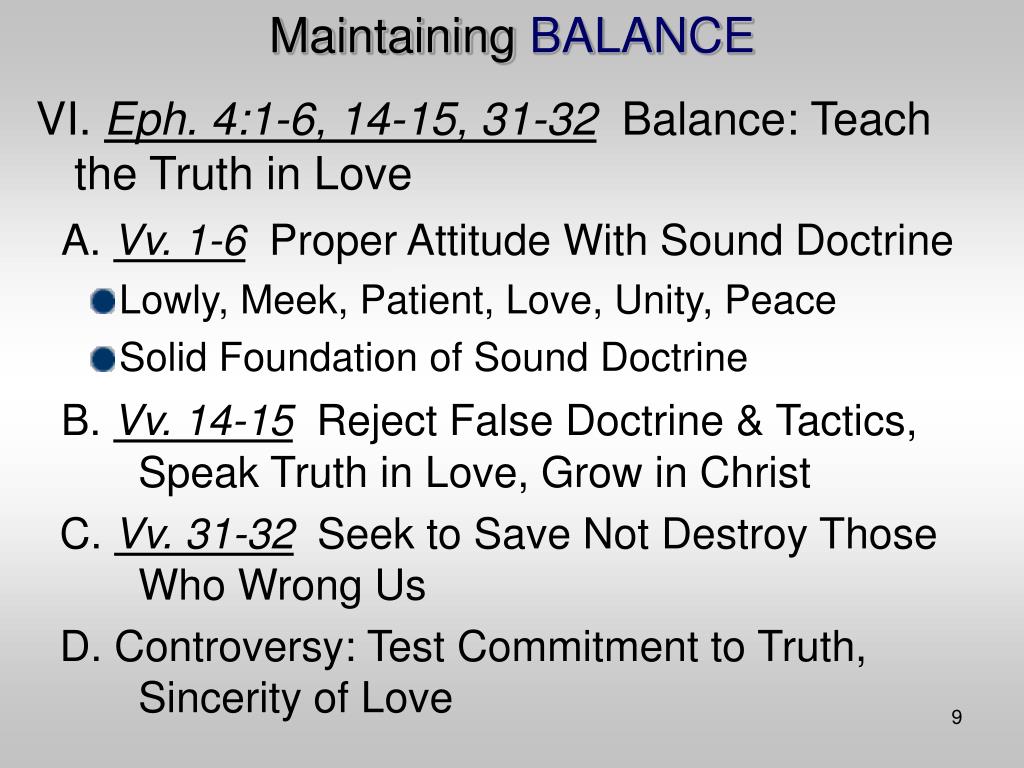 Maintaining BALANCE

VI. Eph. 4:1-6, 14-15, 31-32 Balance: Teach the Truth in Love

A. Vv. 1-6 Proper Attitude With Sound Doctrine

Lowly, Meek, Patient, Love, Unity, Peace

Solid Foundation of Sound Doctrine

B. Vv. 14-15 Reject False Doctrine & Tactics, Speak Truth in Love, Grow in Christ

C. Vv. 31-32 Seek to Save Not Destroy Those Who Wrong Us

D. Controversy: Test Commitment to Truth, Sincerity of Love

9